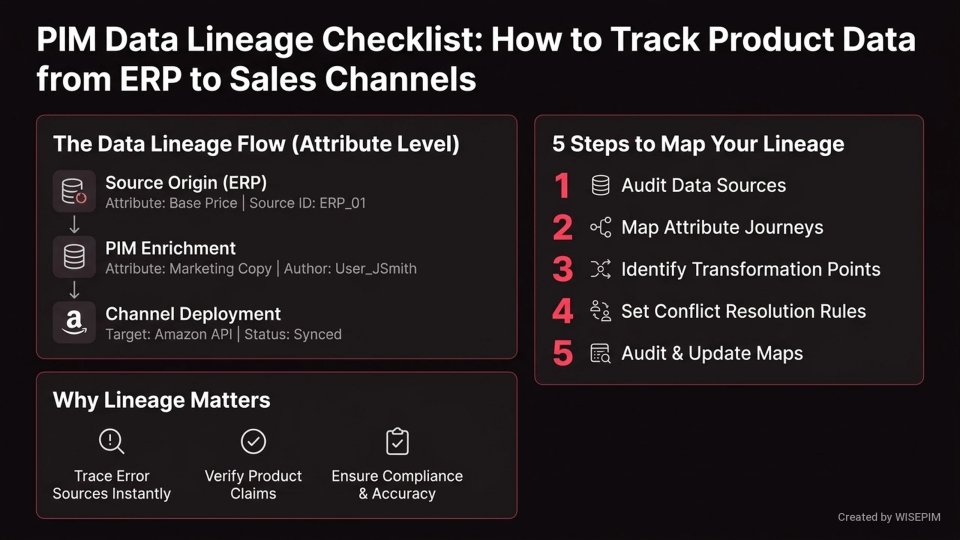 PIM Data Lineage Checklist: How to Track Product Data from ERP to Sales Channels

The Data Lineage Flow (Attribute Level)

Source Origin (ERP)
Attribute: Base Price | Source ID: ERP_01

PIM Enrichment
Attribute: Marketing Copy | Author: User_JSmith

Channel Deployment
Target: Amazon API | Status: Synced

Why Lineage Matters

Trace Error Sources Instantly

Verify Product Claims

Ensure Compliance & Accuracy

5 Steps to Map Your Lineage

1 Audit Data Sources
2 Map Attribute Journeys
3 Identify Transformation Points
4 Set Conflict Resolution Rules
5 Audit & Update Maps

Created by WISEPIM